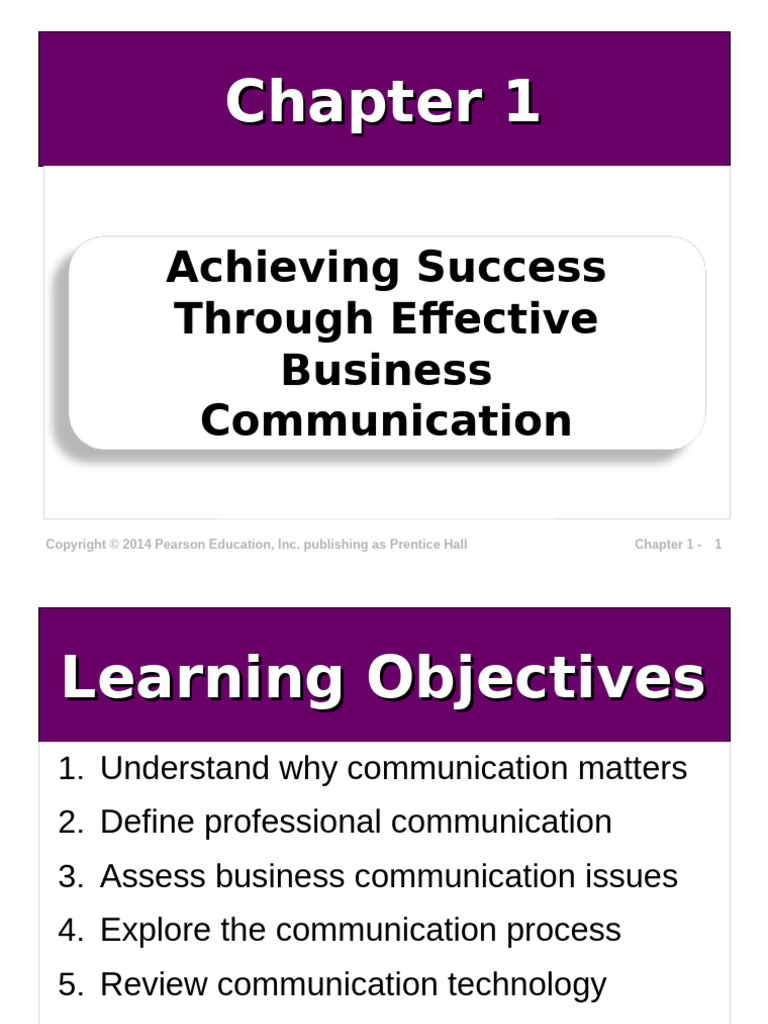 Chapter 1

Achieving Success Through Effective Business Communication

Copyright © 2014 Pearson Education, Inc. publishing as Prentice Hall

Chapter 1 - 1

Learning Objectives

1. Understand why communication matters
2. Define professional communication
3. Assess business communication issues
4. Explore the communication process
5. Review communication technology